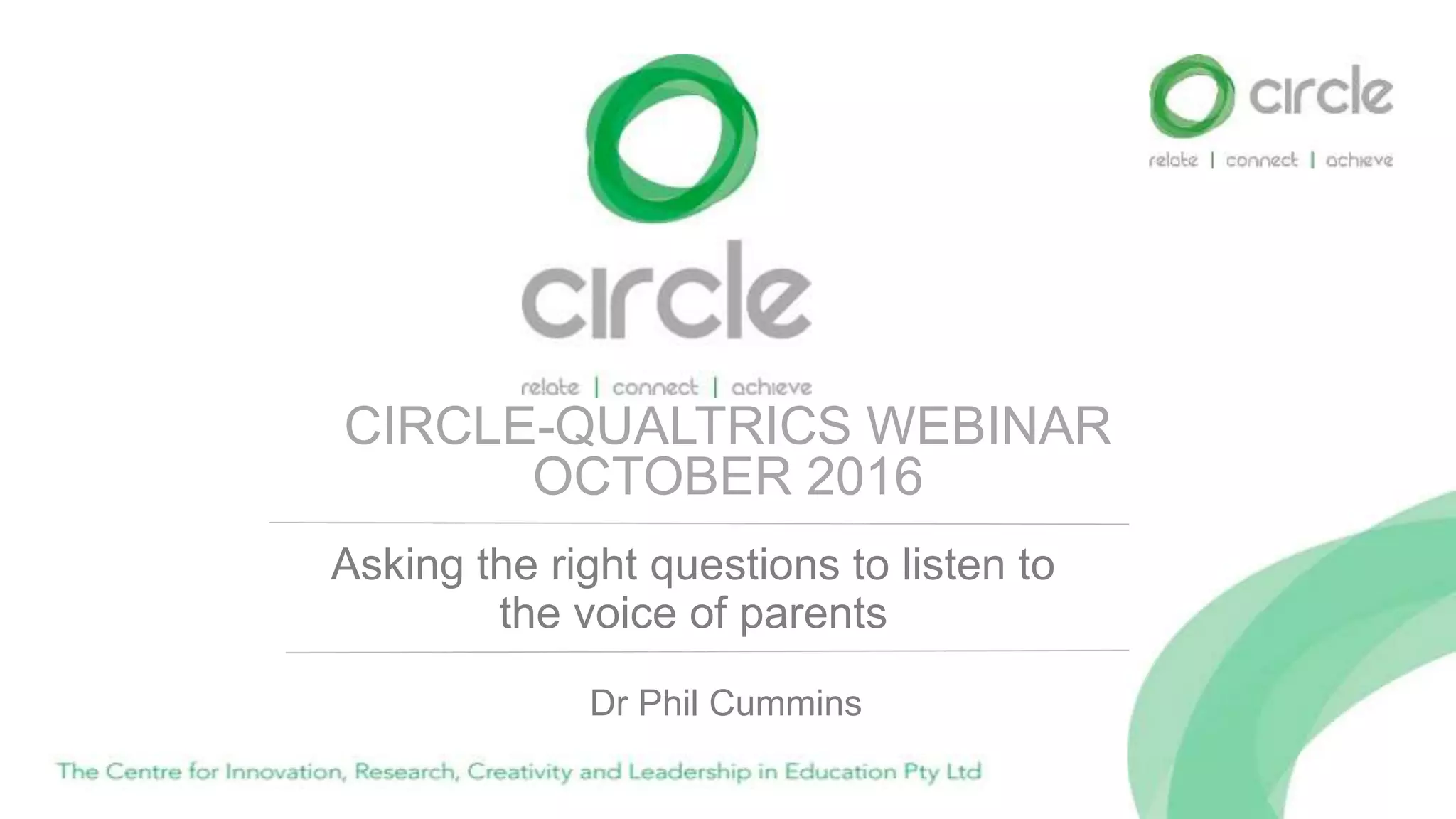 circle
relate | connect | achieve

circle
relate | connect | achieve

CIRCLE-QUALTRICS WEBINAR
OCTOBER 2016

Asking the right questions to listen to the voice of parents

Dr Phil Cummins

The Centre for Innovation, Research, Creativity and Leadership in Education Pty Ltd